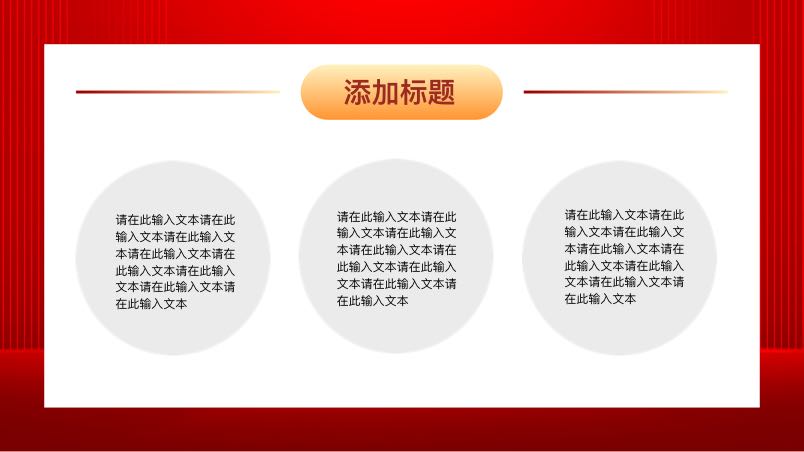 添加标题

请在此输入文本请在此输入文本请在此输入文本请在此输入文本请在此输入文本请在此输入文本请在此输入文本请在此输入文本

请在此输入文本请在此输入文本请在此输入文本请在此输入文本请在此输入文本请在此输入文本请在此输入文本请在此输入文本

请在此输入文本请在此输入文本请在此输入文本请在此输入文本请在此输入文本请在此输入文本请在此输入文本请在此输入文本